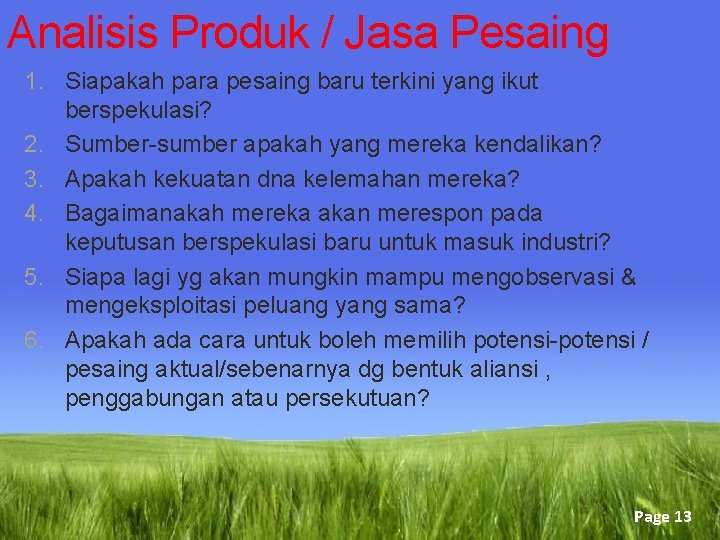 Analisis Produk / Jasa Pesaing

1. Siapakah para pesaing baru terkini yang ikut berspekulasi?
2. Sumber-sumber apakah yang mereka kendalikan?
3. Apakah kekuatan dna kelemahan mereka?
4. Bagaimanakah mereka akan merespon pada keputusan berspekulasi baru untuk masuk industri?
5. Siapa lagi yg akan mungkin mampu mengobservasi & mengeksploitasi peluang yang sama?
6. Apakah ada cara untuk boleh memilih potensi-potensi / pesaing aktual/sebenarnya dg bentuk aliansi , penggabungan atau persekutuan?

Page 13